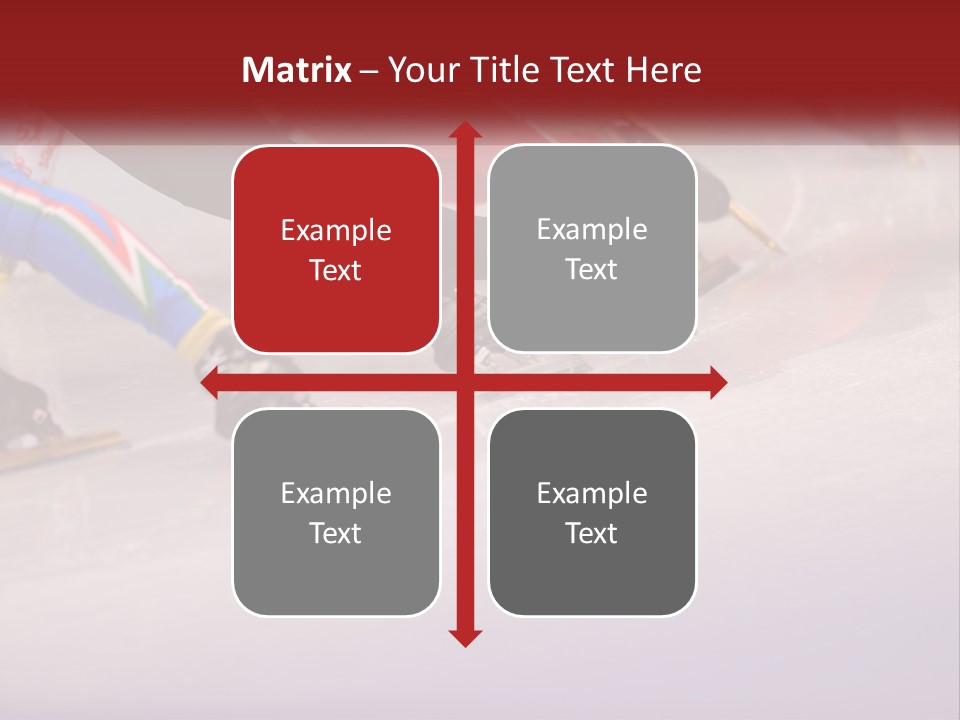 Matrix – Your Title Text Here

Example Text

Example Text

Example Text

Example Text